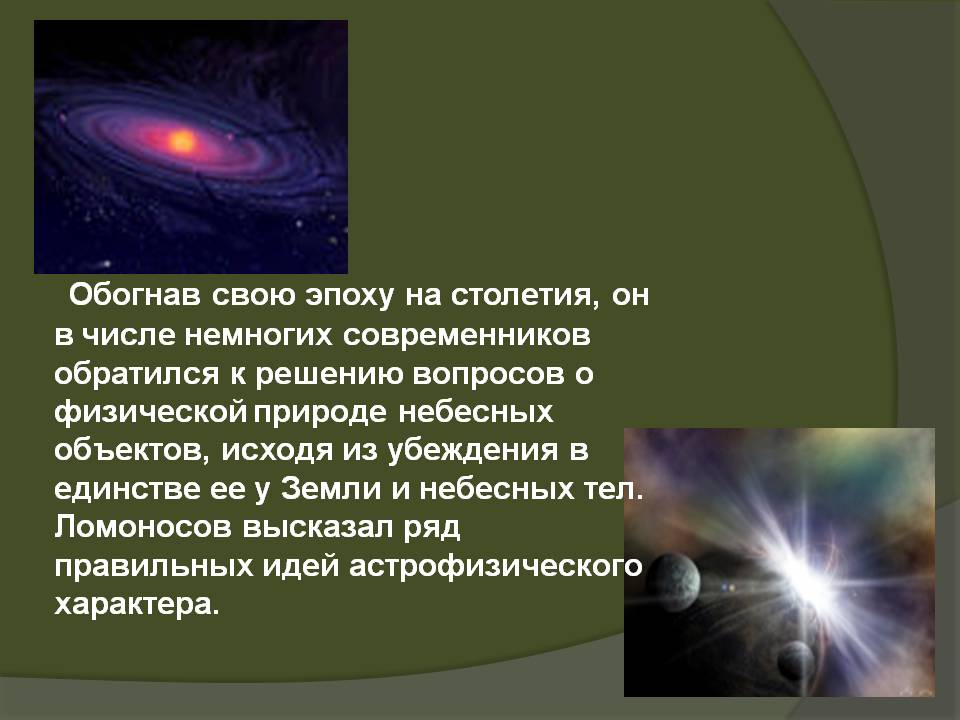 Обогнав свою эпоху на столетия, он в числе немногих современников обратился к решению вопросов о физической природе небесных объектов, исходя из убеждения в единстве ее у Земли и небесных тел. Ломоносов высказал ряд правильных идей астрофизического характера.